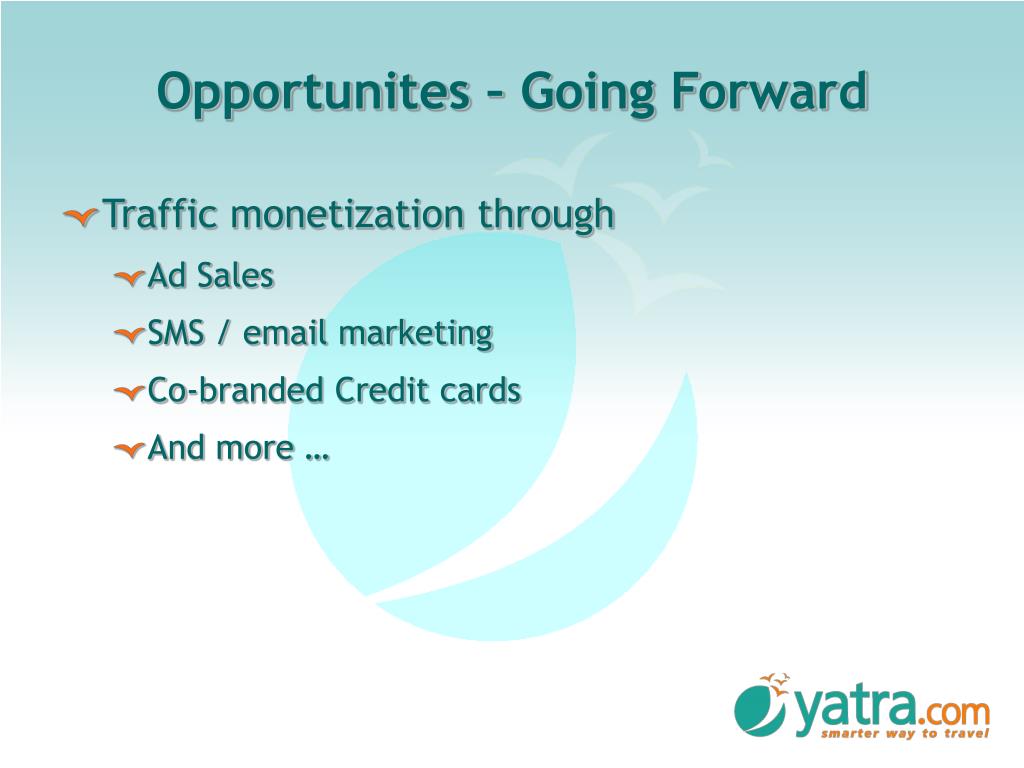 Opportunites – Going Forward

Traffic monetization through

Ad Sales

SMS / email marketing

Co-branded Credit cards

And more …

yatra.com
smarter way to travel